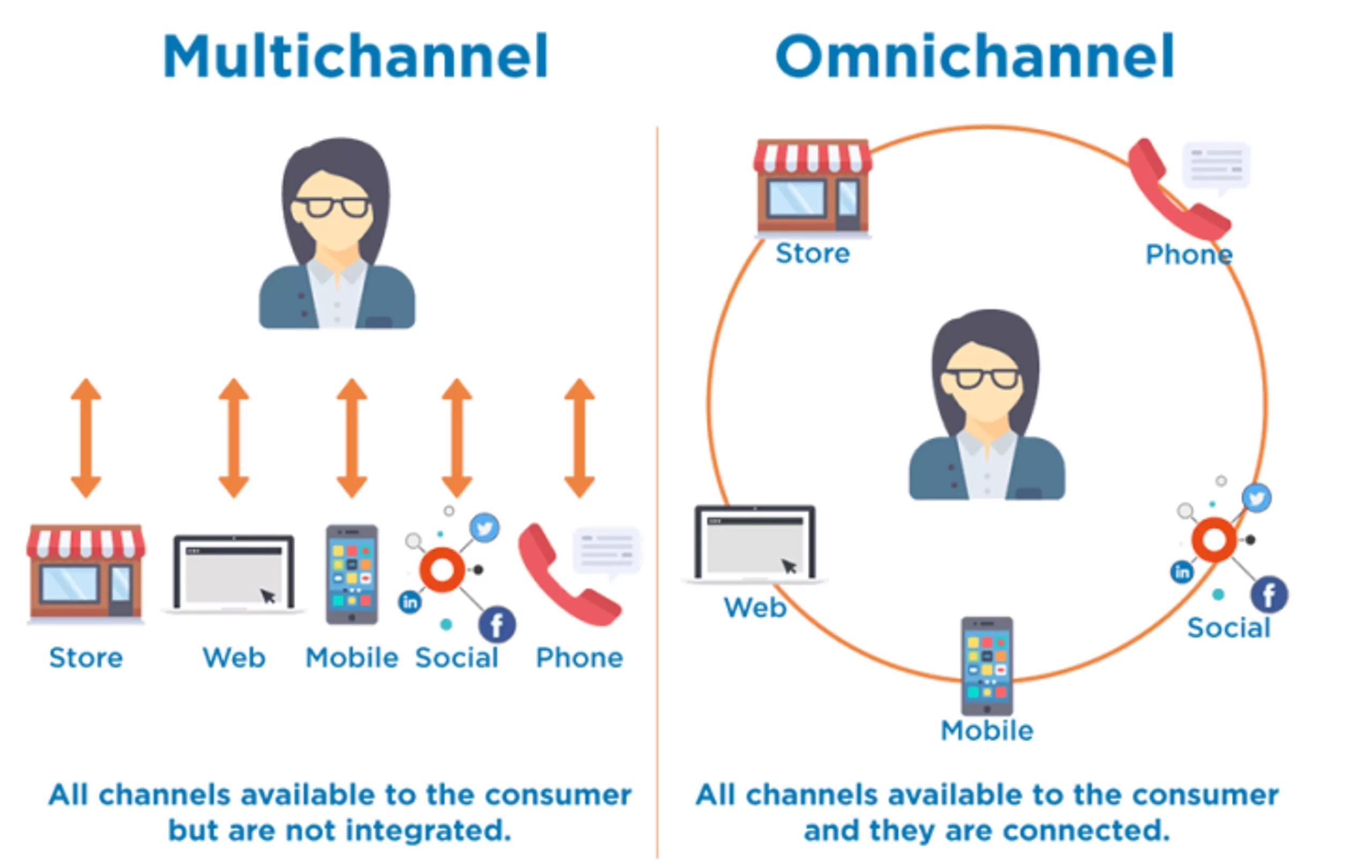 Multichannel

Store Web Mobile Social Phone

All channels available to the consumer but are not integrated.

Omnichannel

Store

Phone

Web

Social

Mobile

All channels available to the consumer and they are connected.